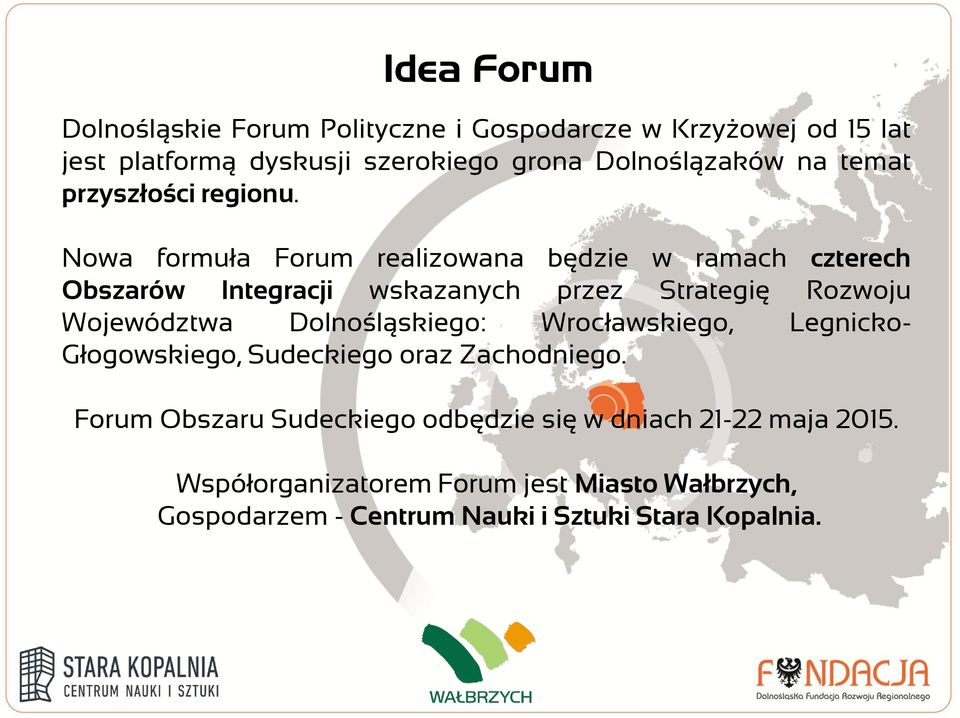 Idea Forum

Dolnośląskie Forum Polityczne i Gospodarcze w Krzyżowej od 15 lat jest platformą dyskusji szerokiego grona Dolnoślązaków na temat przyszłości regionu.

Nowa formuła Forum realizowana będzie w ramach czterech Obszarów Integracji wskazanych przez Strategię Rozwoju Województwa Dolnośląskiego: Wrocławskiego, Legnicko-Głogowskiego, Sudeckiego oraz Zachodniego.

Forum Obszaru Sudeckiego odbędzie się w dniach 21-22 maja 2015.

Współorganizatorem Forum jest Miasto Wałbrzych, Gospodarzem - Centrum Nauki i Sztuki Stara Kopalnia.

STARA KOPALNIA
CENTRUM NAUKI I SZTUKI

WAŁBRZYCH

FUNDACJA
Dolnośląska Fundacja Rozwoju Regionalnego